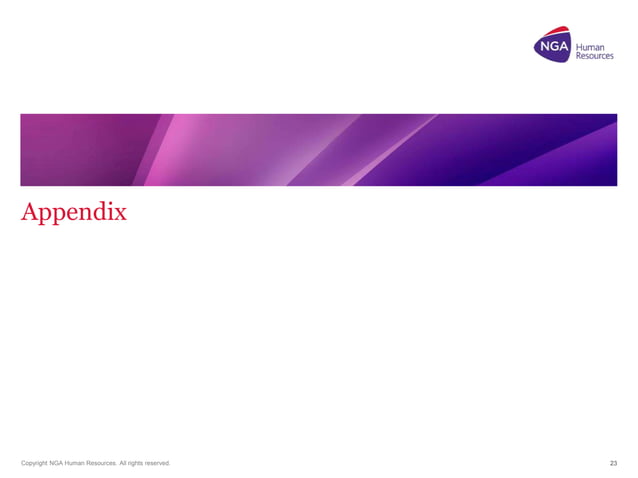 NGA Human Resources

Appendix

Copyright NGA Human Resources. All rights reserved.

23